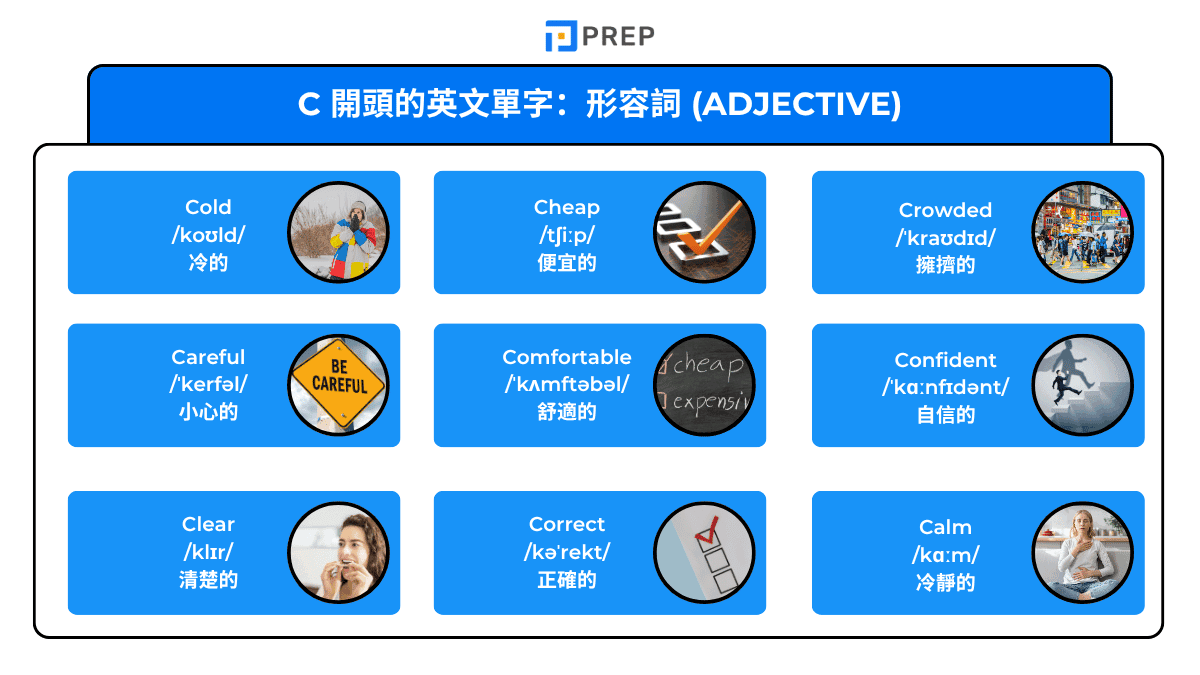 PREP

C 開頭的英文單字：形容詞 (ADJECTIVE)

Cold
/koʊld/
冷的

Cheap
/tʃiːp/
便宜的

Crowded
/ˈkraʊdɪd/
擁擠的

Careful
/ˈkerfəl/
小心的

BE CAREFUL

Comfortable
/ˈkʌmftəbəl/
舒適的

cheap
expensiv

Confident
/ˈkɑːnfɪdənt/
自信的

Clear
/klɪr/
清楚的

Correct
/kəˈrekt/
正確的

Calm
/kɑːm/
冷靜的